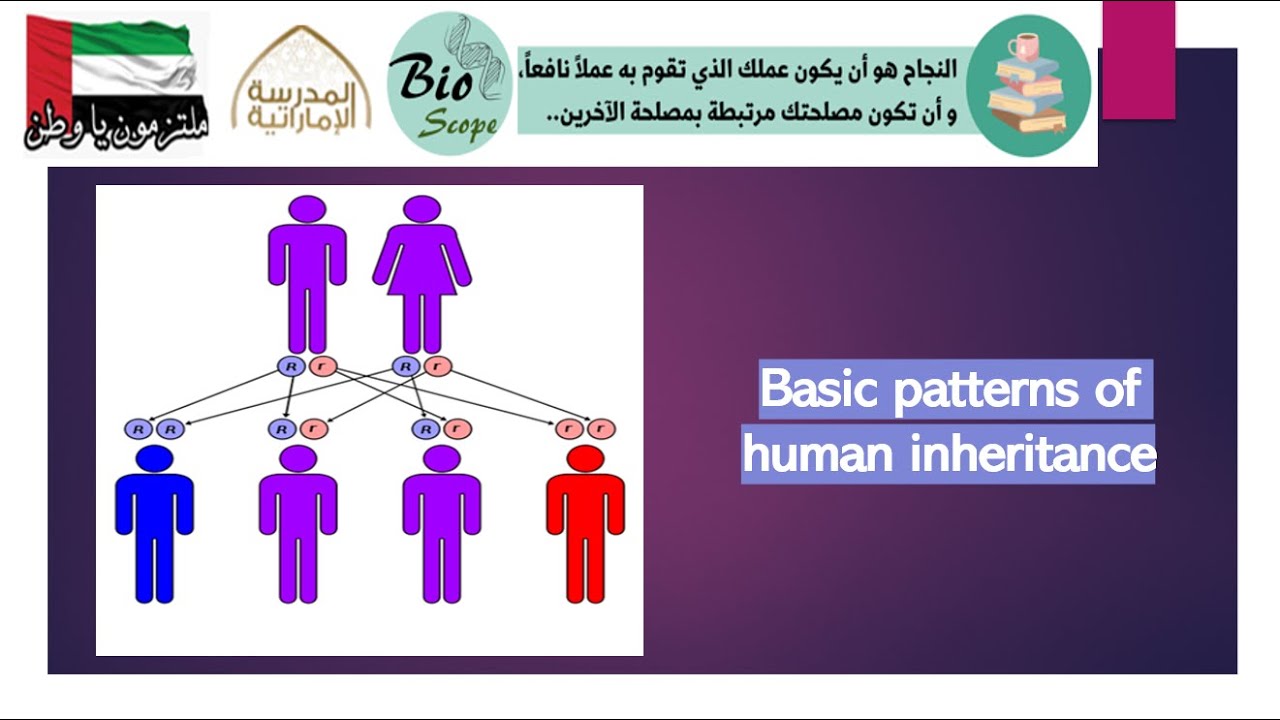 ملتزمون يا وطن

المدرسة الإماراتية

Bio Scope

النجاح هو أن يكون عملك الذي تقوم به عملاً نافعاً، و أن تكون مصلحتك مرتبطة بمصلحة الآخرين..

R r R r

R R R r R r r r

Basic patterns of human inheritance